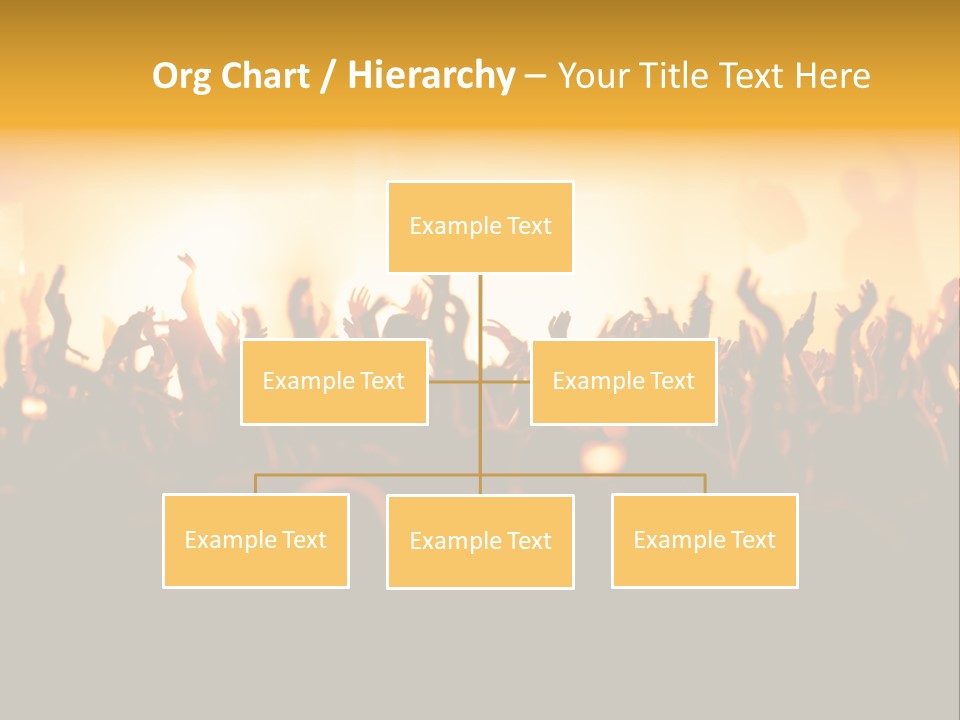 Org Chart / Hierarchy – Your Title Text Here

Example Text

Example Text

Example Text

Example Text

Example Text

Example Text